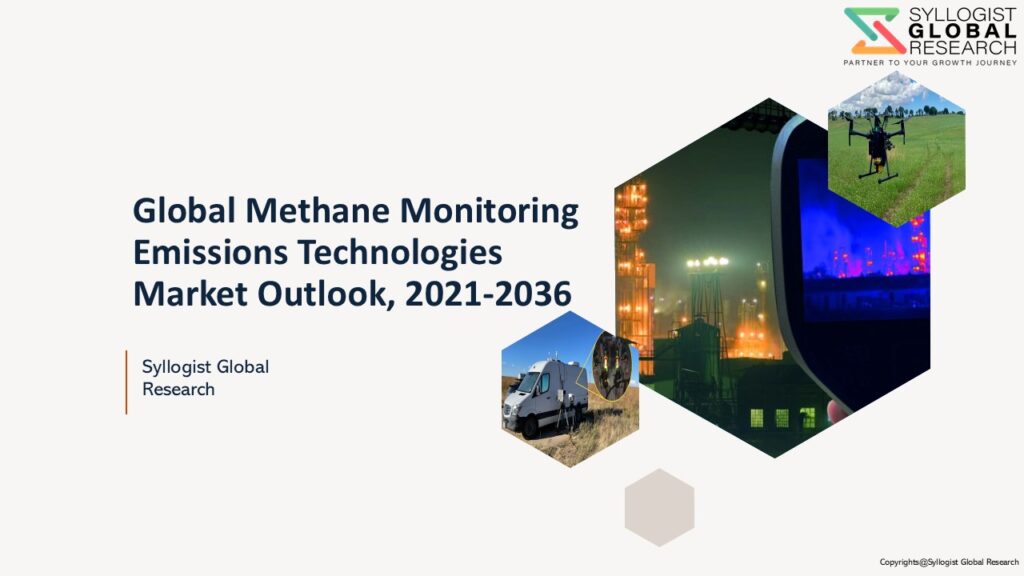 SYLLOGIST
GLOBAL
RESEARCH
PARTNER TO YOUR GROWTH JOURNEY

Global Methane Monitoring Emissions Technologies Market Outlook, 2021-2036

Syllogist Global Research

Copyrights@Syllogist Global Research